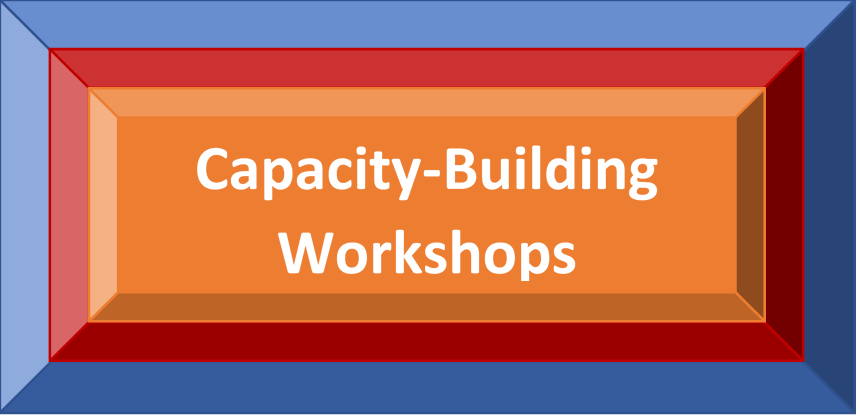 Capacity-Building Workshops